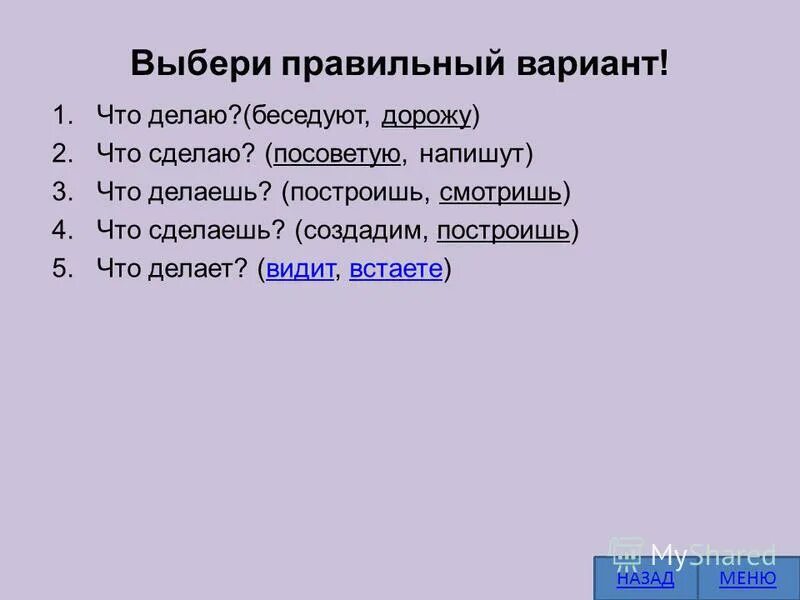 Выбери правильный вариант!

1. Что делаю?(беседуют, дорожу)
2. Что сделаю? (посоветую, напишут)
3. Что делаешь? (построишь, смотришь)
4. Что сделаешь? (создадим, построишь)
5. Что делает? (видит, встаете)

MyShared

НАЗАД МЕНЮ